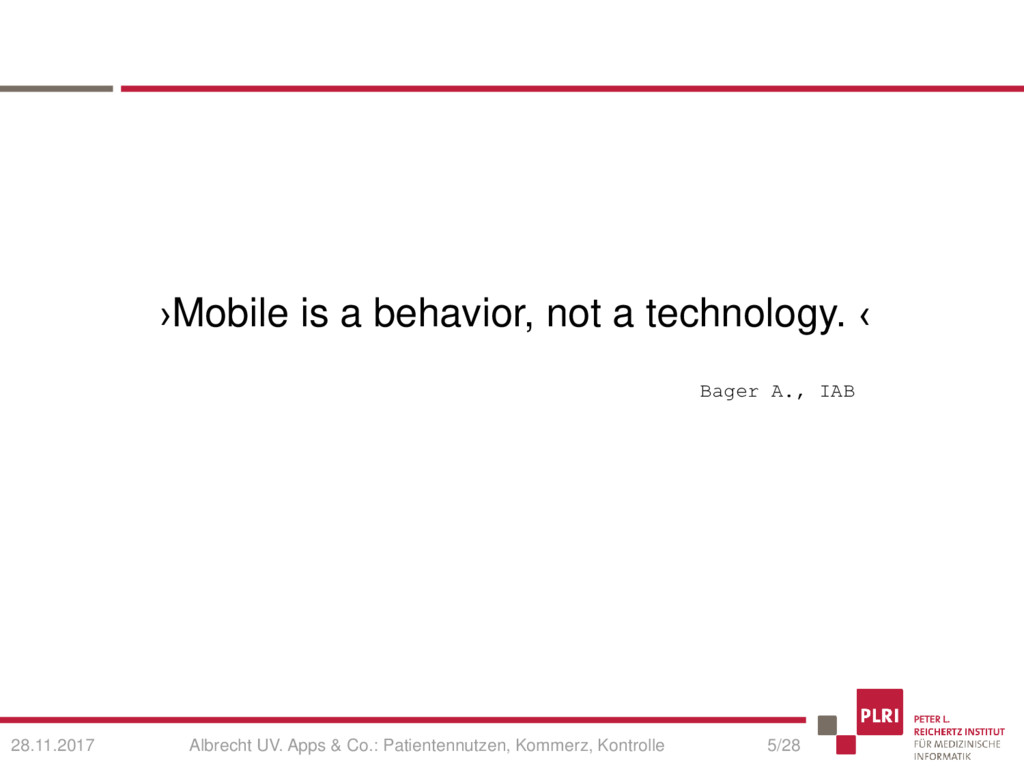 ›Mobile is a behavior, not a technology. ‹

Bager A., IAB

28.11.2017 Albrecht UV. Apps & Co.: Patientennutzen, Kommerz, Kontrolle 5/28

PLRI PETER L. REICHERTZ INSTITUT FÜR MEDIZINISCHE INFORMATIK